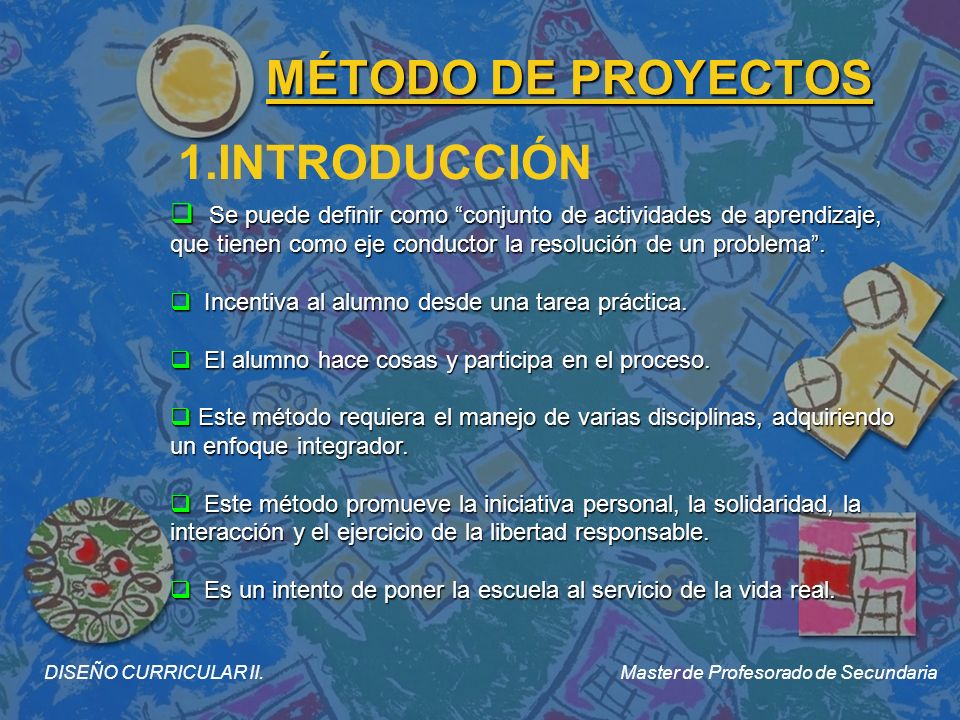 MÉTODO DE PROYECTOS

1.INTRODUCCIÓN

❑ Se puede definir como “conjunto de actividades de aprendizaje, que tienen como eje conductor la resolución de un problema”.

❑ Incentiva al alumno desde una tarea práctica.

❑ El alumno hace cosas y participa en el proceso.

❑ Este método requiera el manejo de varias disciplinas, adquiriendo un enfoque integrador.

❑ Este método promueve la iniciativa personal, la solidaridad, la interacción y el ejercicio de la libertad responsable.

❑ Es un intento de poner la escuela al servicio de la vida real.

DISEÑO CURRICULAR II.

Master de Profesorado de Secundaria